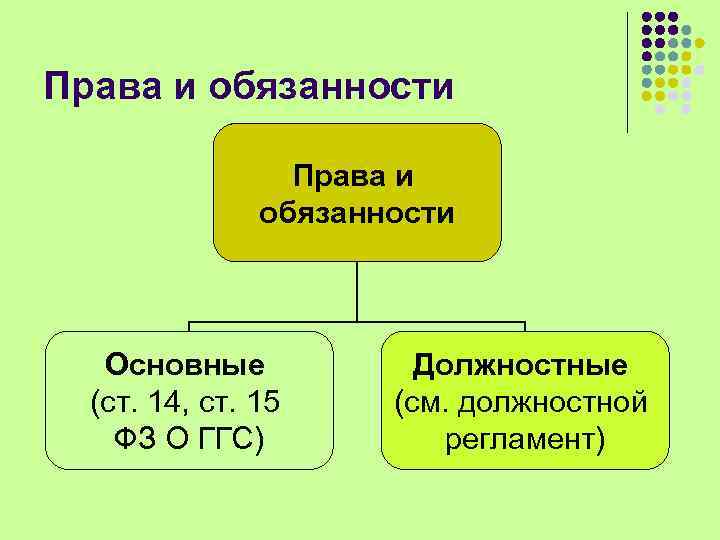 Права и обязанности

Права и обязанности

Основные (ст. 14, ст. 15 ФЗ О ГГС)

Должностные (см. должностной регламент)